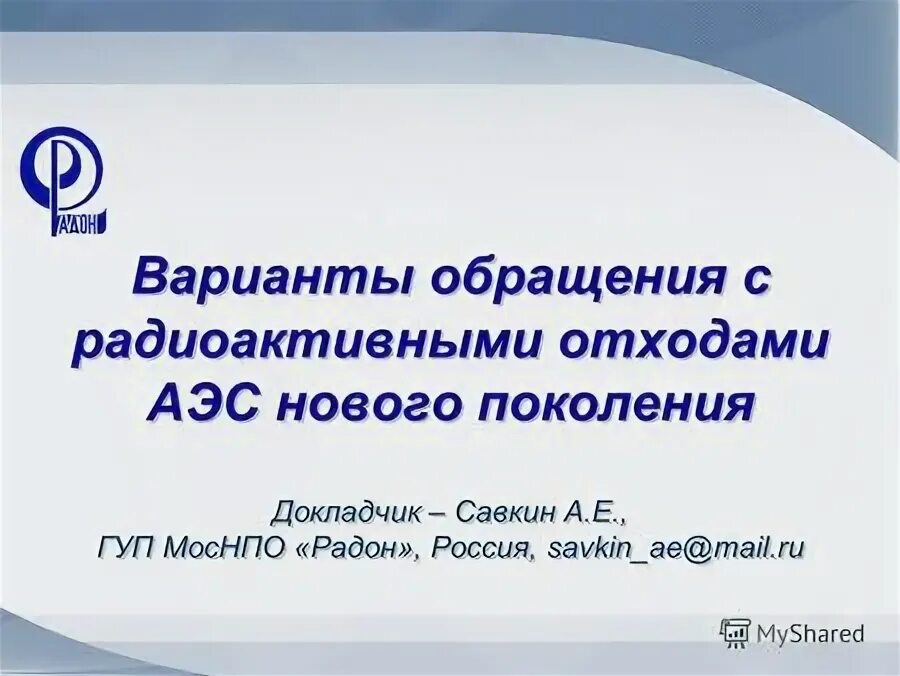 РАДОН

Варианты обращения с радиоактивными отходами АЭС нового поколения

Докладчик – Савкин А.Е.,
ГУП МосНПО «Радон», Россия, savkin_ae@mail.ru

MyShared